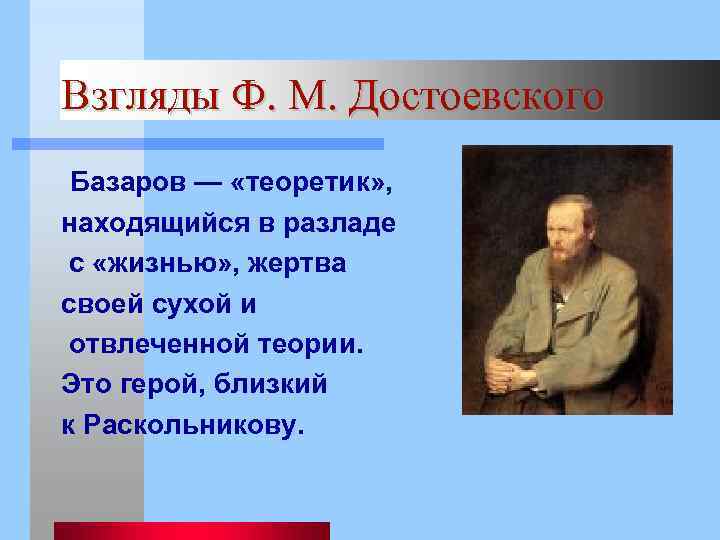 Взгляды Ф. М. Достоевского

Базаров — «теоретик», находящийся в разладе с «жизнью», жертва своей сухой и отвлеченной теории. Это герой, близкий к Раскольникову.